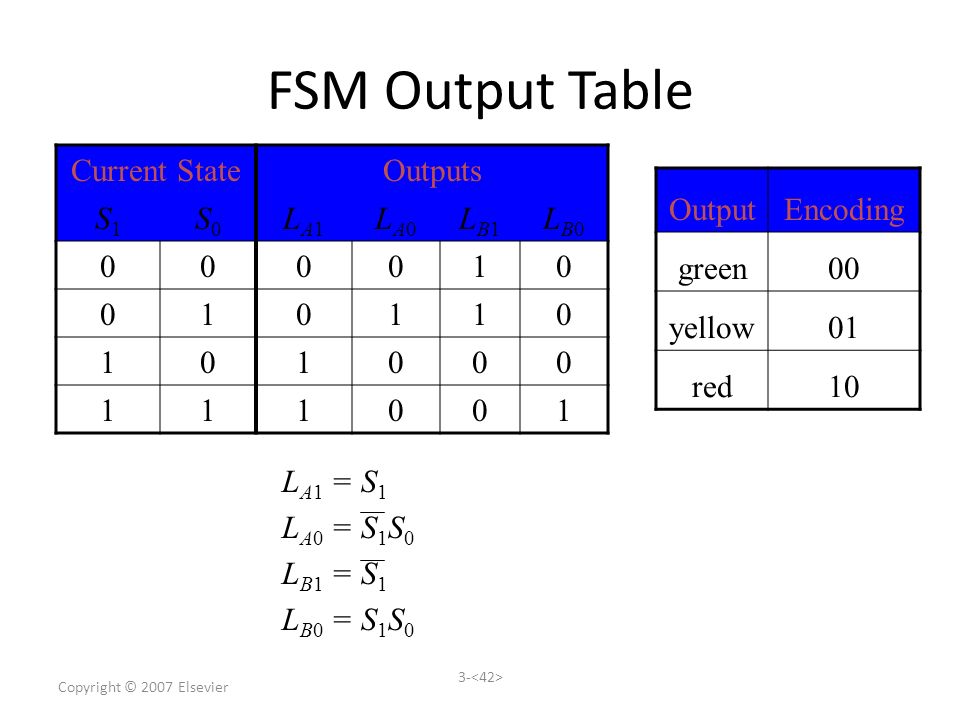 FSM Output Table

| Current State | | Outputs | | | |
|---|---|---|---|---|---|
| $S_1$ | $S_0$ | $L_{A1}$ | $L_{A0}$ | $L_{B1}$ | $L_{B0}$ |
| 0 | 0 | 0 | 0 | 1 | 0 |
| 0 | 1 | 0 | 1 | 1 | 0 |
| 1 | 0 | 1 | 0 | 0 | 0 |
| 1 | 1 | 1 | 0 | 0 | 1 |

| Output | Encoding |
|---|---|
| green | 00 |
| yellow | 01 |
| red | 10 |

$L_{A1} = S_1$
$L_{A0} = \overline{S_1}S_0$
$L_{B1} = \overline{S_1}$
$L_{B0} = S_1S_0$

Copyright © 2007 Elsevier

3-<42>